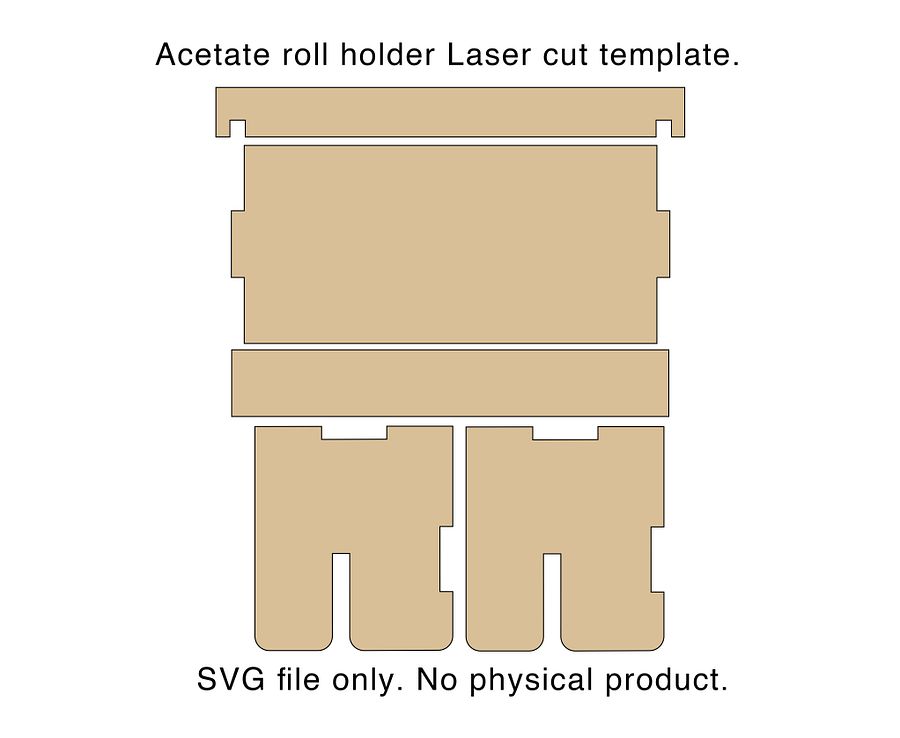 Acetate roll holder Laser cut template.

SVG file only. No physical product.